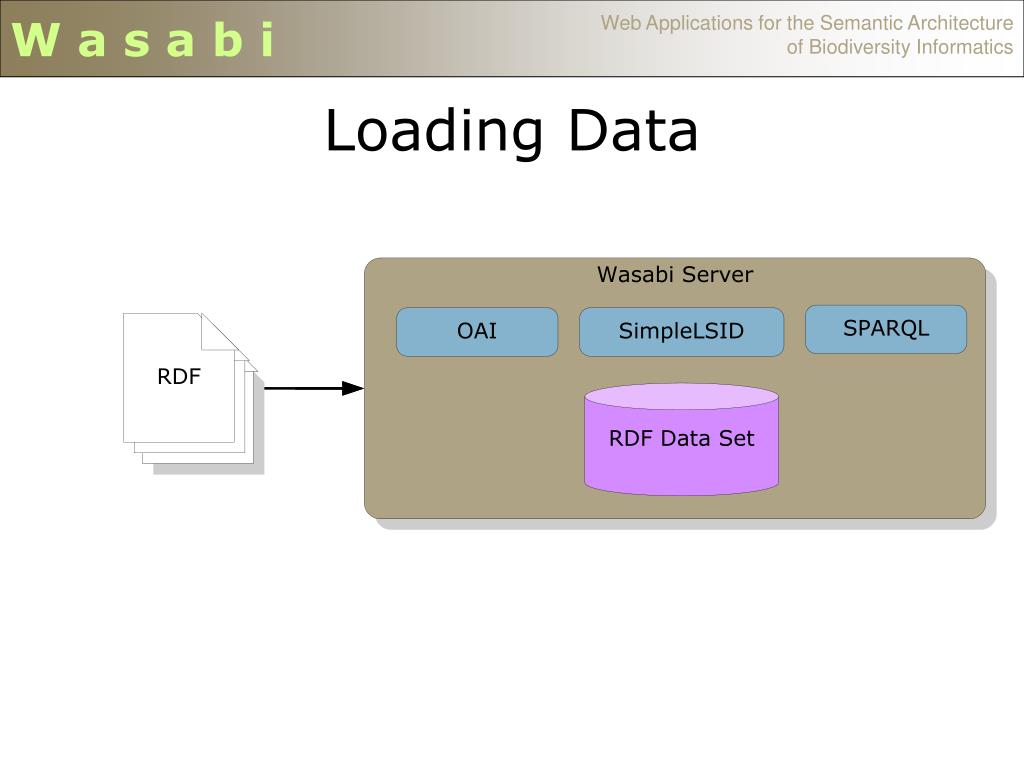 W a s a b i

Web Applications for the Semantic Architecture of Biodiversity Informatics

Loading Data

RDF

Wasabi Server

OAI

SimpleLSID

SPARQL

RDF Data Set